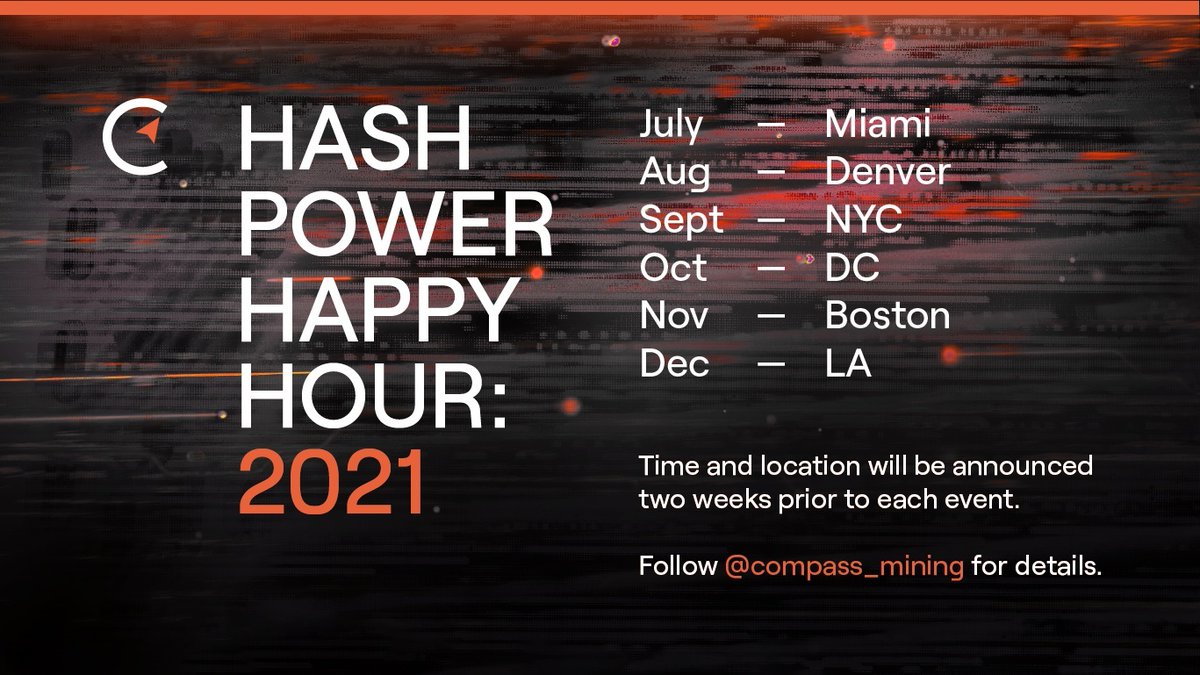 HASH POWER HAPPY HOUR: 2021

July — Miami
Aug — Denver
Sept — NYC
Oct — DC
Nov — Boston
Dec — LA

Time and location will be announced two weeks prior to each event.

Follow @compass_mining for details.